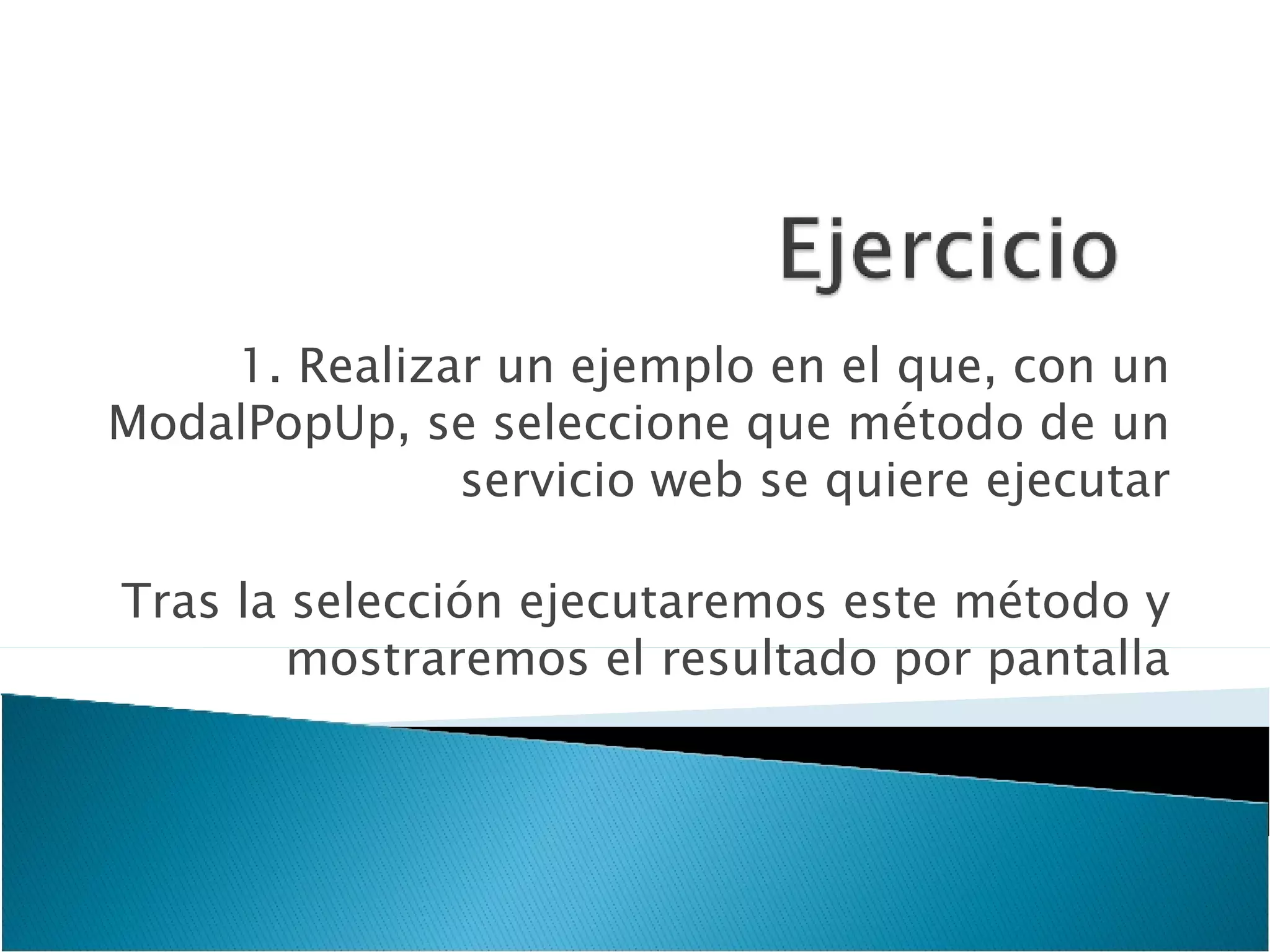 Ejercicio

1. Realizar un ejemplo en el que, con un ModalPopUp, se seleccione que método de un servicio web se quiere ejecutar

Tras la selección ejecutaremos este método y mostraremos el resultado por pantalla